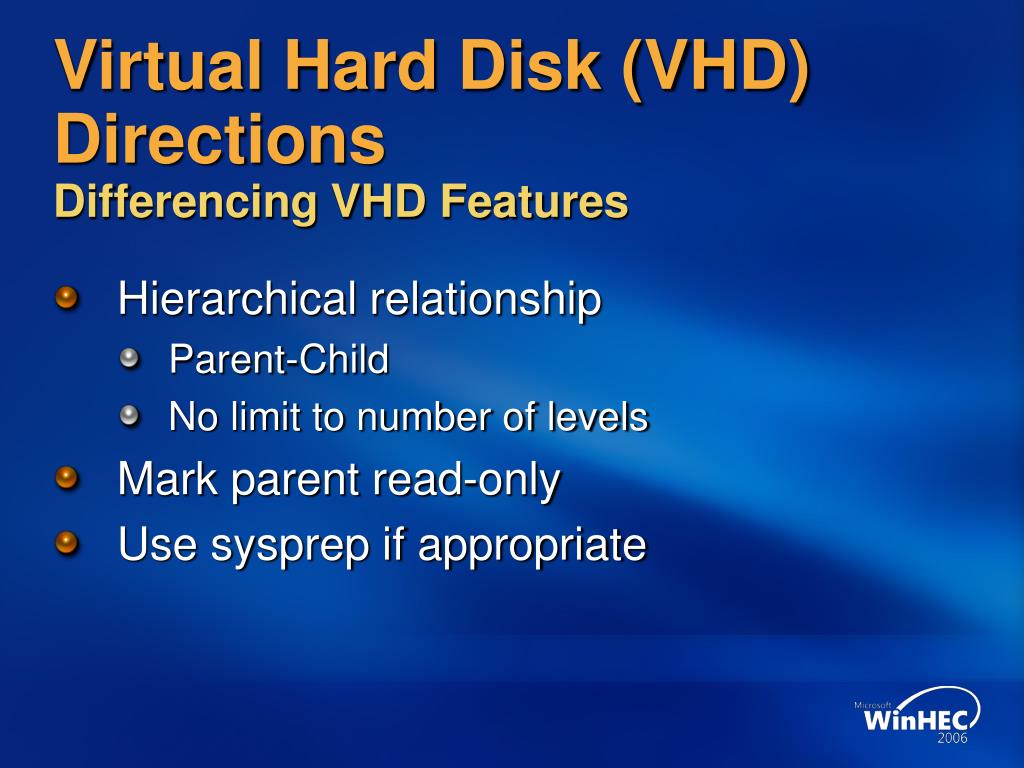 Virtual Hard Disk (VHD) Directions
Differencing VHD Features

Hierarchical relationship
Parent-Child
No limit to number of levels
Mark parent read-only
Use sysprep if appropriate

Microsoft
WinHEC
2006